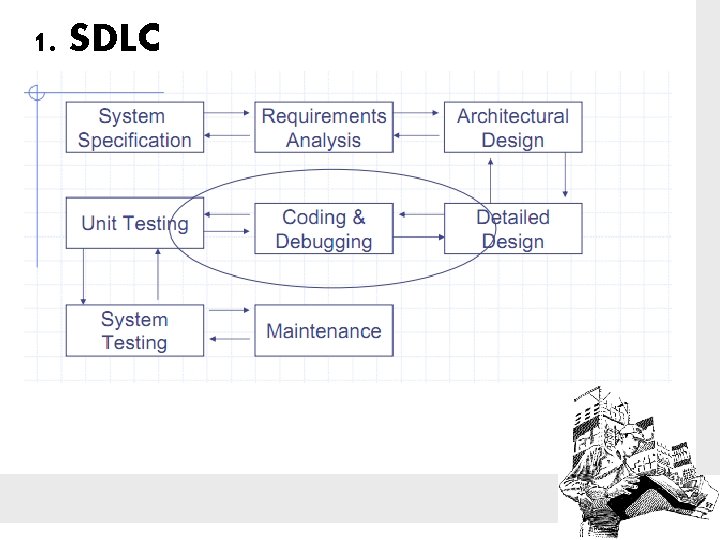 1. SDLC

System Specification

Requirements Analysis

Architectural Design

Unit Testing

Coding & Debugging

Detailed Design

System Testing

Maintenance